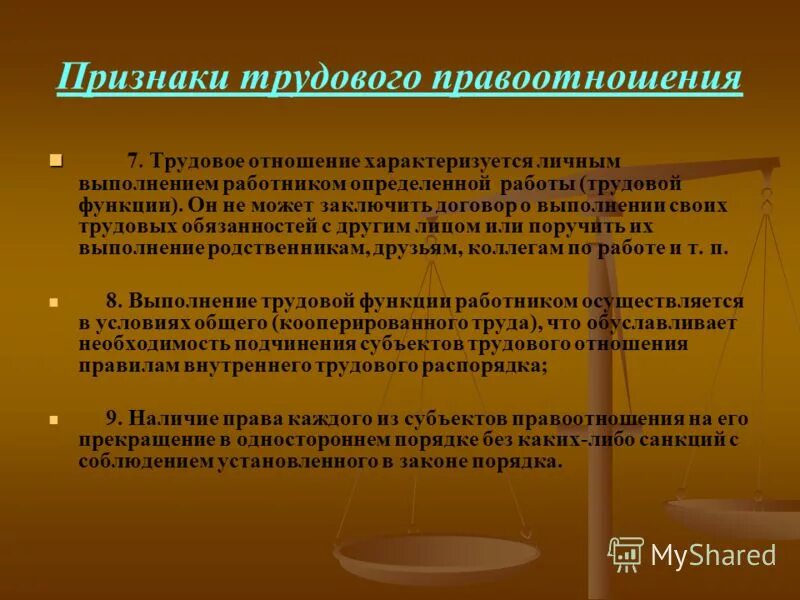 Признаки трудового правоотношения

7. Трудовое отношение характеризуется личным выполнением работником определенной работы (трудовой функции). Он не может заключить договор о выполнении своих трудовых обязанностей с другим лицом или поручить их выполнение родственникам, друзьям, коллегам по работе и т. п.

8. Выполнение трудовой функции работником осуществляется в условиях общего (кооперированного труда), что обуславливает необходимость подчинения субъектов трудового отношения правилам внутреннего трудового распорядка;

9. Наличие права каждого из субъектов правоотношения на его прекращение в одностороннем порядке без каких-либо санкций с соблюдением установленного в законе порядка.

MyShared